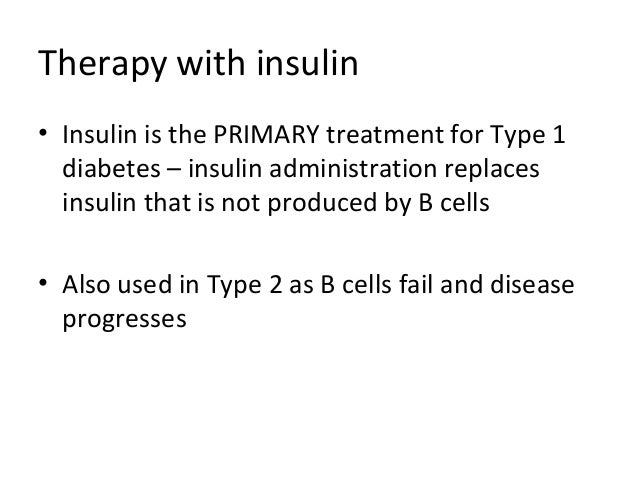 Therapy with insulin

• Insulin is the PRIMARY treatment for Type 1 diabetes – insulin administration replaces insulin that is not produced by B cells

• Also used in Type 2 as B cells fail and disease progresses